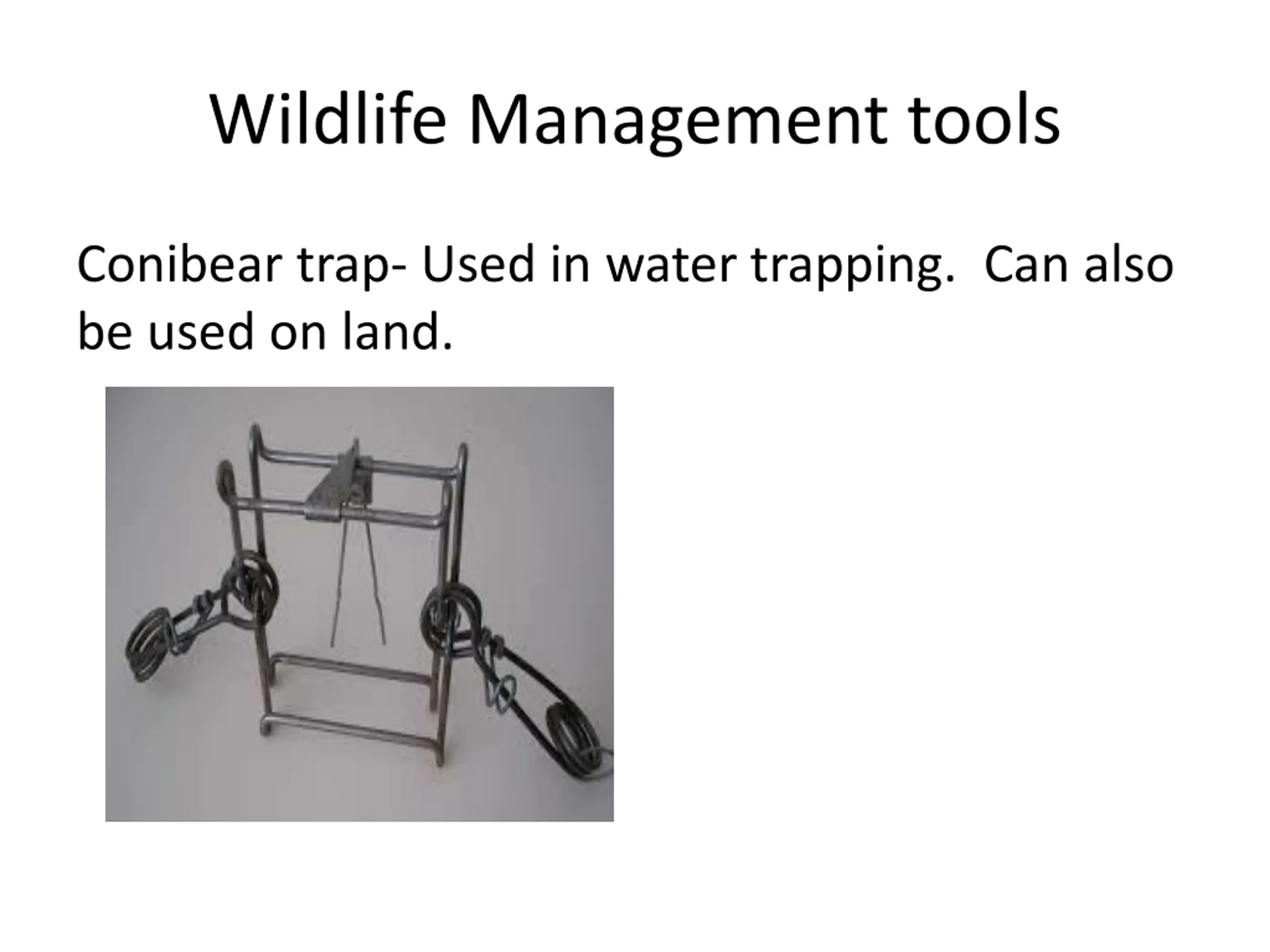 Wildlife Management tools

Conibear trap- Used in water trapping.  Can also be used on land.